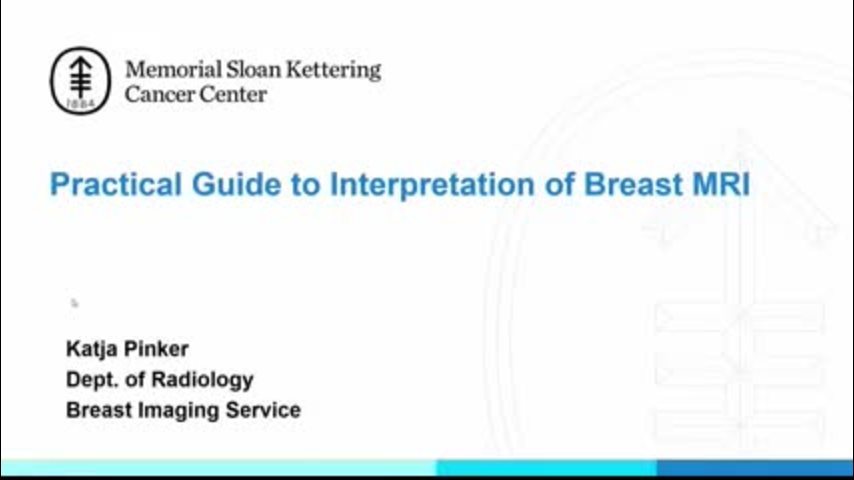 1884

Memorial Sloan Kettering
Cancer Center

Practical Guide to Interpretation of Breast MRI

Katja Pinker
Dept. of Radiology
Breast Imaging Service